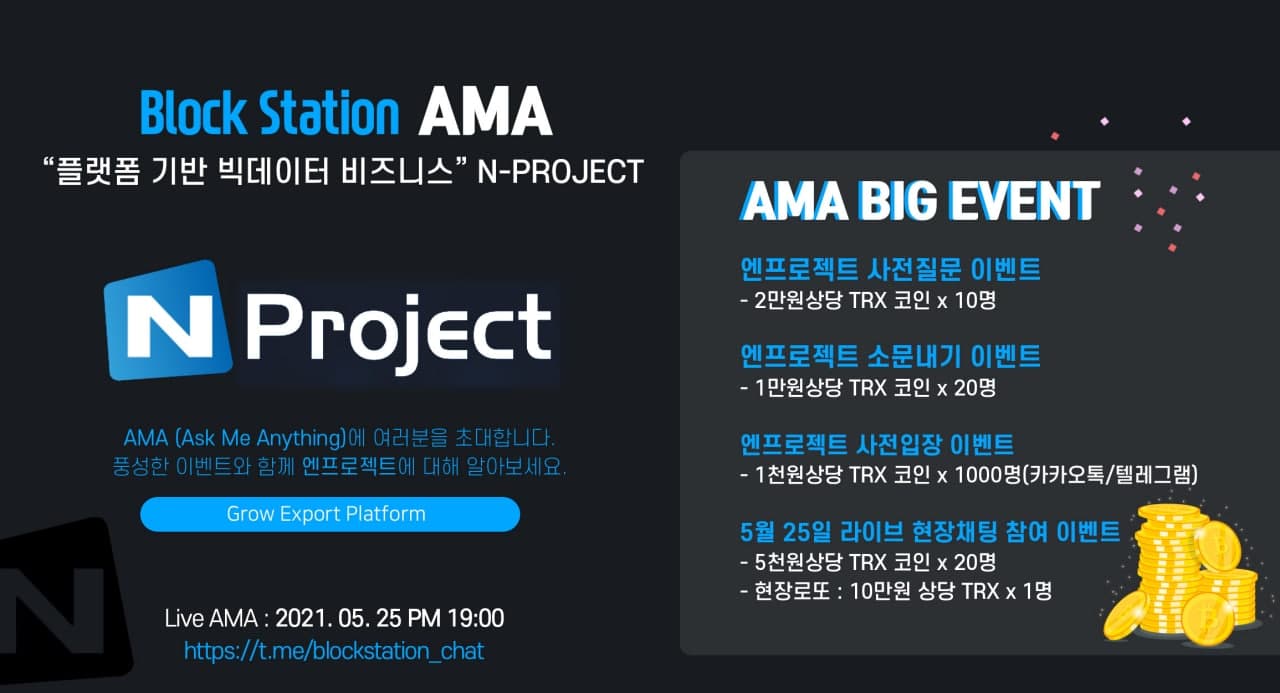 Block Station AMA
“플랫폼 기반 빅데이터 비즈니스” N-PROJECT

N Project

AMA (Ask Me Anything)에 여러분을 초대합니다.
풍성한 이벤트와 함께 엔프로젝트에 대해 알아보세요.

Grow Export Platform

Live AMA : 2021. 05. 25 PM 19:00
https://t.me/blockstation_chat

AMA BIG EVENT

엔프로젝트 사전질문 이벤트
- 2만원상당 TRX 코인 x 10명

엔프로젝트 소문내기 이벤트
- 1만원상당 TRX 코인 x 20명

엔프로젝트 사전입장 이벤트
- 1천원상당 TRX 코인 x 1000명(카카오톡/텔레그램)

5월 25일 라이브 현장채팅 참여 이벤트
- 5천원상당 TRX 코인 x 20명
- 현장로또 : 10만원 상당 TRX x 1명

N